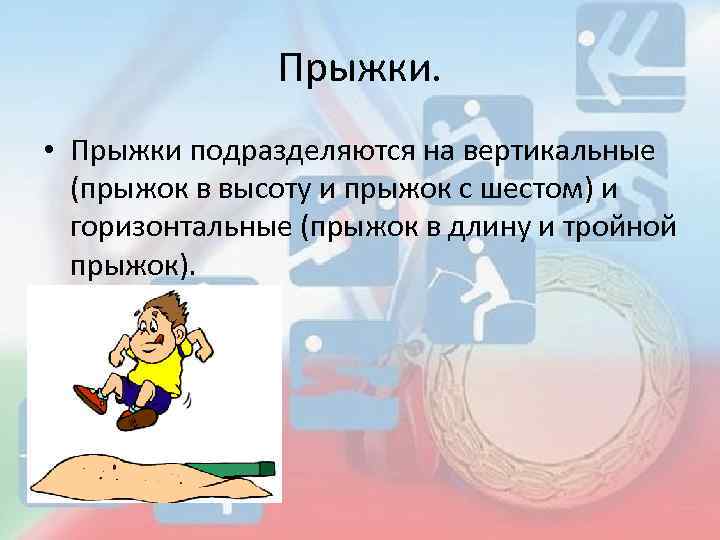 Прыжки.

• Прыжки подразделяются на вертикальные (прыжок в высоту и прыжок с шестом) и горизонтальные (прыжок в длину и тройной прыжок).